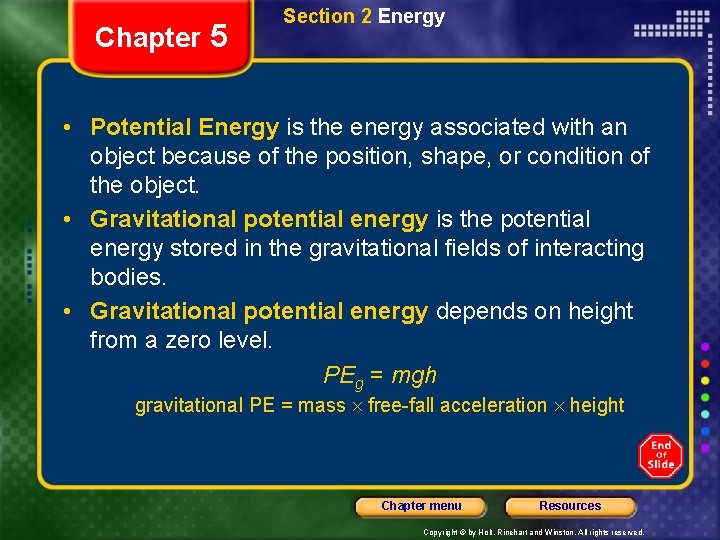 Chapter 5

Section 2 Energy

• Potential Energy is the energy associated with an object because of the position, shape, or condition of the object.

• Gravitational potential energy is the potential energy stored in the gravitational fields of interacting bodies.

• Gravitational potential energy depends on height from a zero level.

$PE_g = mgh$

gravitational PE = mass $\times$ free-fall acceleration $\times$ height

End Of Slide

Chapter menu

Resources

Copyright © by Holt, Rinehart and Winston. All rights reserved.